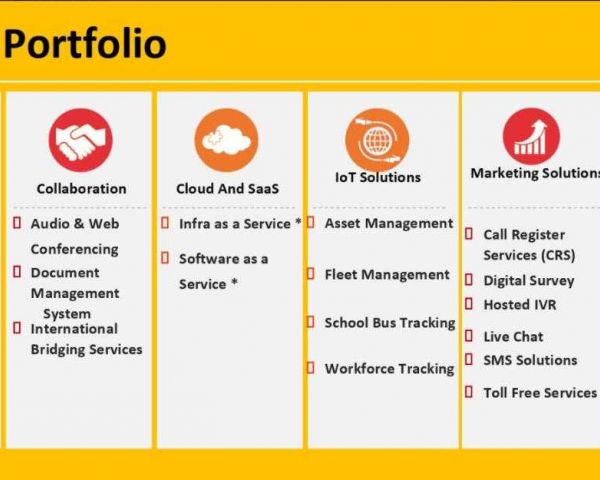 Portfolio

Collaboration

Audio & Web Conferencing

Document Management System

International Bridging Services

Cloud And SaaS

Infra as a Service *

Software as a Service *

IoT Solutions

Asset Management

Fleet Management

School Bus Tracking

Workforce Tracking

Marketing Solutions

Call Register Services (CRS)

Digital Survey

Hosted IVR

Live Chat

SMS Solutions

Toll Free Services